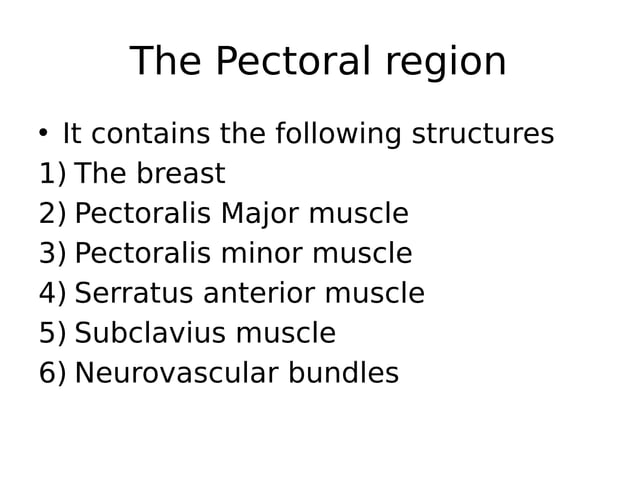 The Pectoral region

• It contains the following structures
1) The breast
2) Pectoralis Major muscle
3) Pectoralis minor muscle
4) Serratus anterior muscle
5) Subclavius muscle
6) Neurovascular bundles